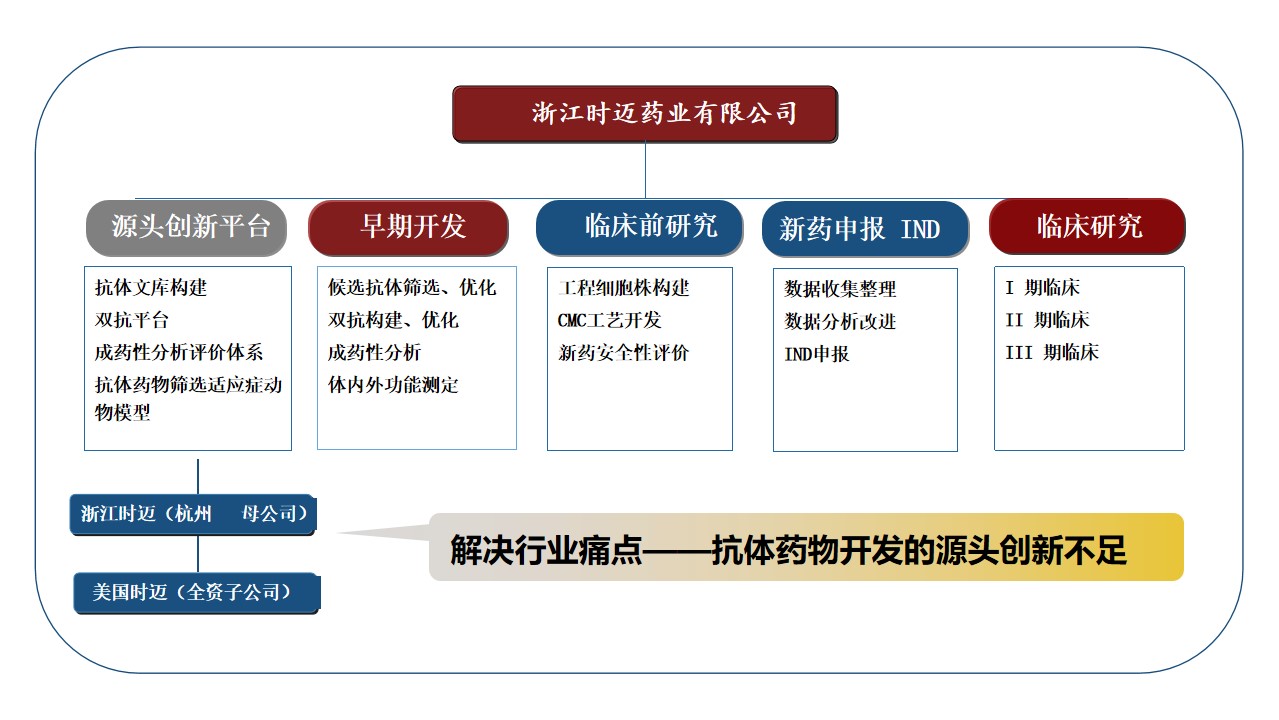 浙江时迈药业有限公司

源头创新平台

抗体文库构建
双抗平台
成药性分析评价体系
抗体药物筛选适应症动物模型

早期开发

候选抗体筛选、优化
双抗构建、优化
成药性分析
体内外功能测定

临床前研究

工程细胞株构建
CMC工艺开发
新药安全性评价

新药申报 IND

数据收集整理
数据分析改进
IND申报

临床研究

I 期临床
II 期临床
III 期临床

浙江时迈（杭州 母公司）

美国时迈（全资子公司）

解决行业痛点——抗体药物开发的源头创新不足